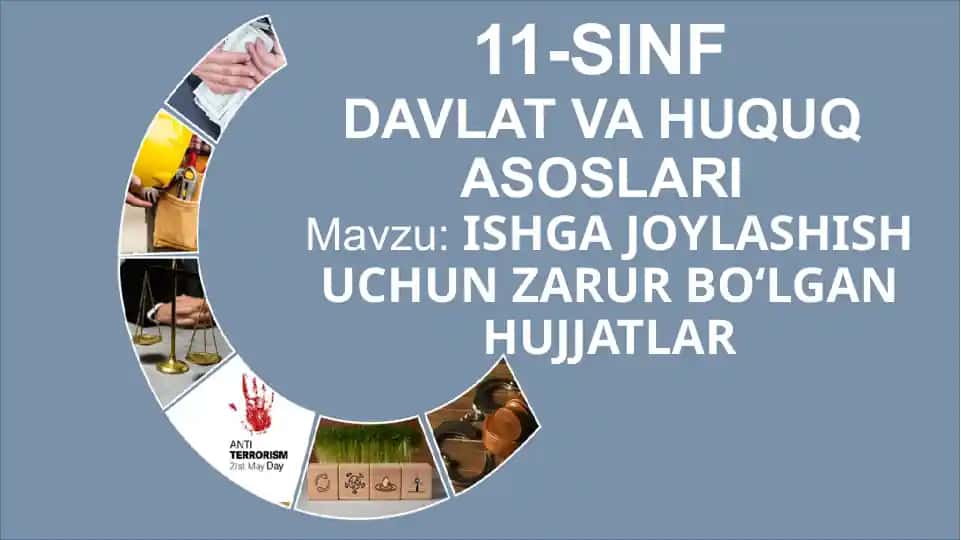 11-SINF
DAVLAT VA HUQUQ ASOSLARI
Mavzu: ISHGA JOYLASHISH UCHUN ZARUR BO‘LGAN HUJJATLAR

ANTI TERRORISM 21st May Day